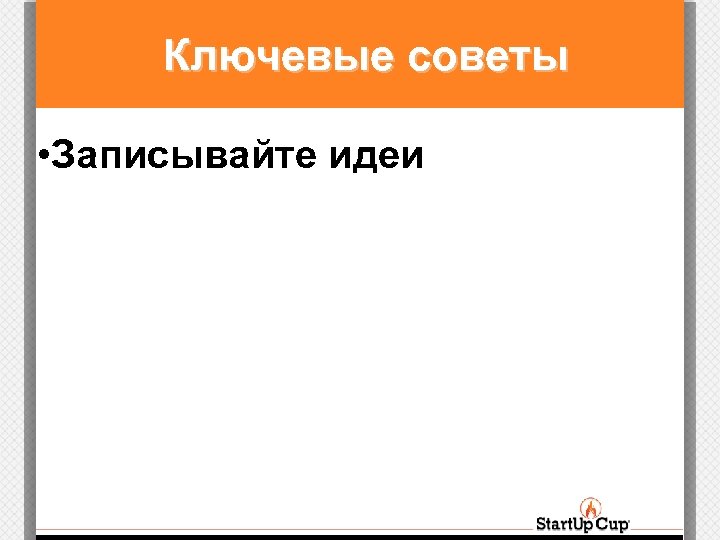 Ключевые советы

•Записывайте идеи

StartUp Cup